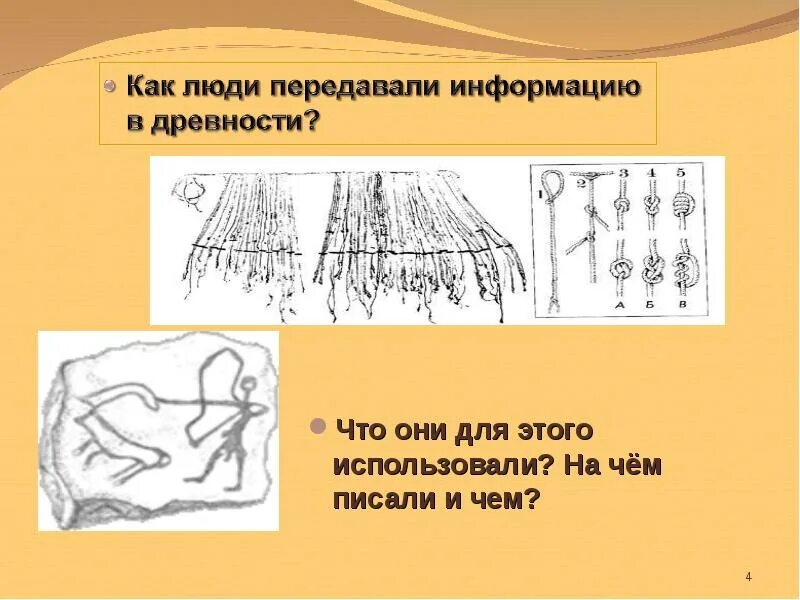 Как люди передавали информацию в древности?

1 2 3 4 5

А Б В

Что они для этого использовали? На чём писали и чем?

4